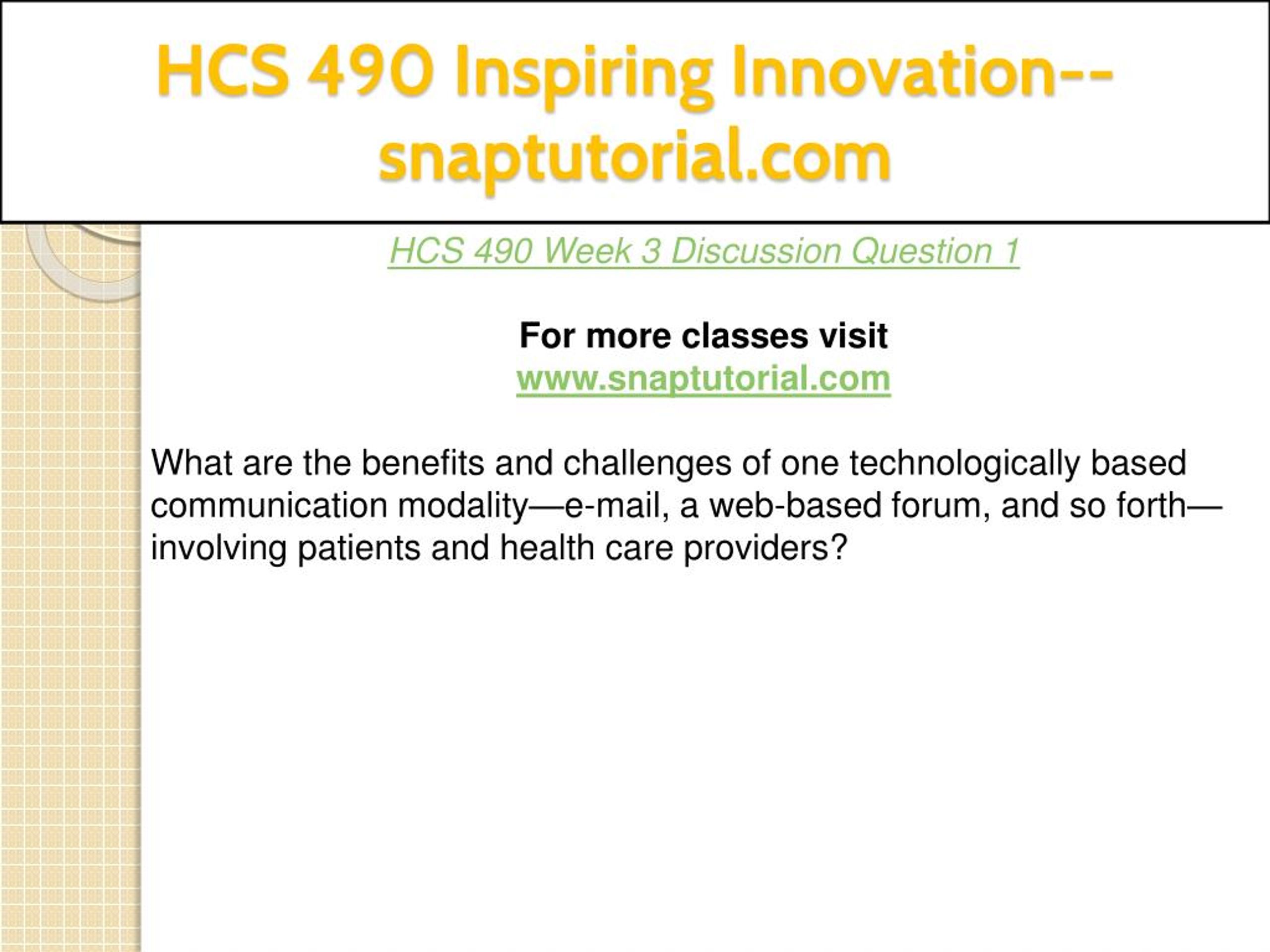 HCS 490 Inspiring Innovation--snaptutorial.com

HCS 490 Week 3 Discussion Question 1

For more classes visit
www.snaptutorial.com

What are the benefits and challenges of one technologically based communication modality—e-mail, a web-based forum, and so forth—involving patients and health care providers?